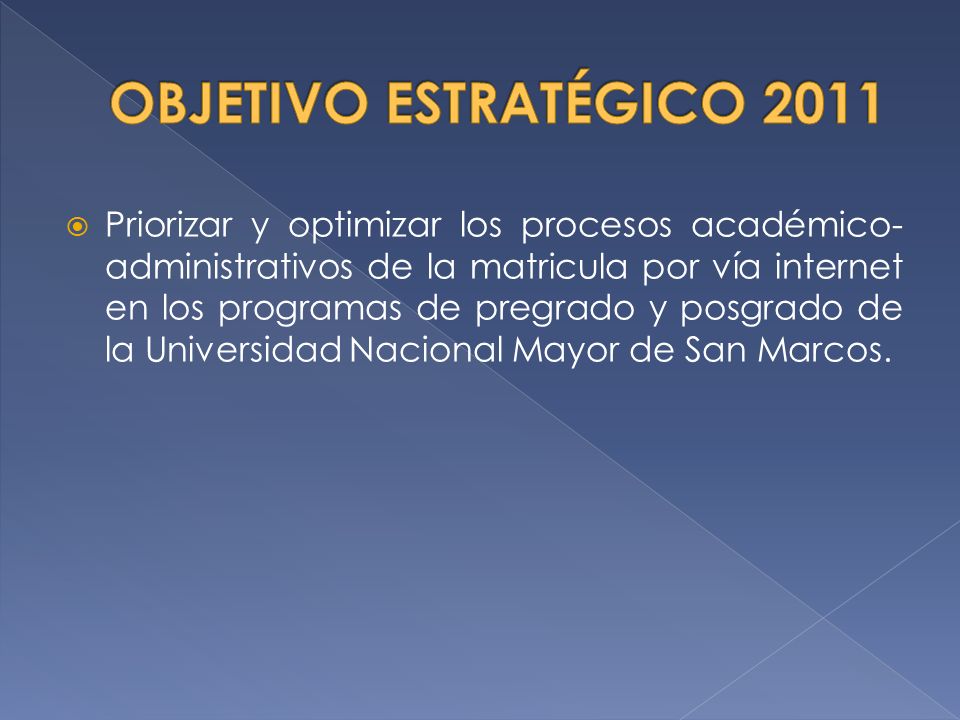 OBJETIVO ESTRATÉGICO 2011

Priorizar y optimizar los procesos académico-administrativos de la matricula por vía internet en los programas de pregrado y posgrado de la Universidad Nacional Mayor de San Marcos.